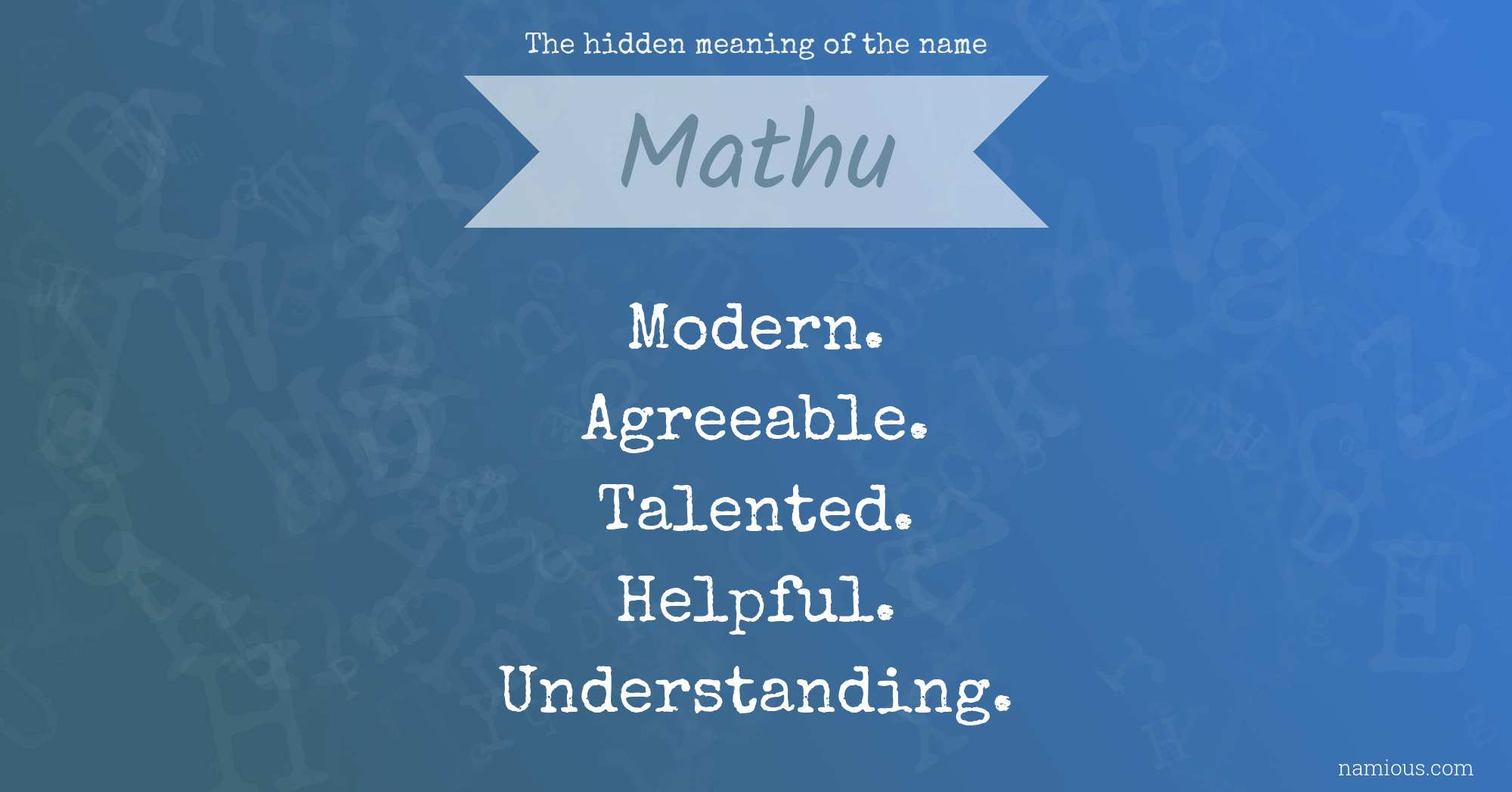 The hidden meaning of the name

Mathu

Modern.
Agreeable.
Talented.
Helpful.
Understanding.

namious.com